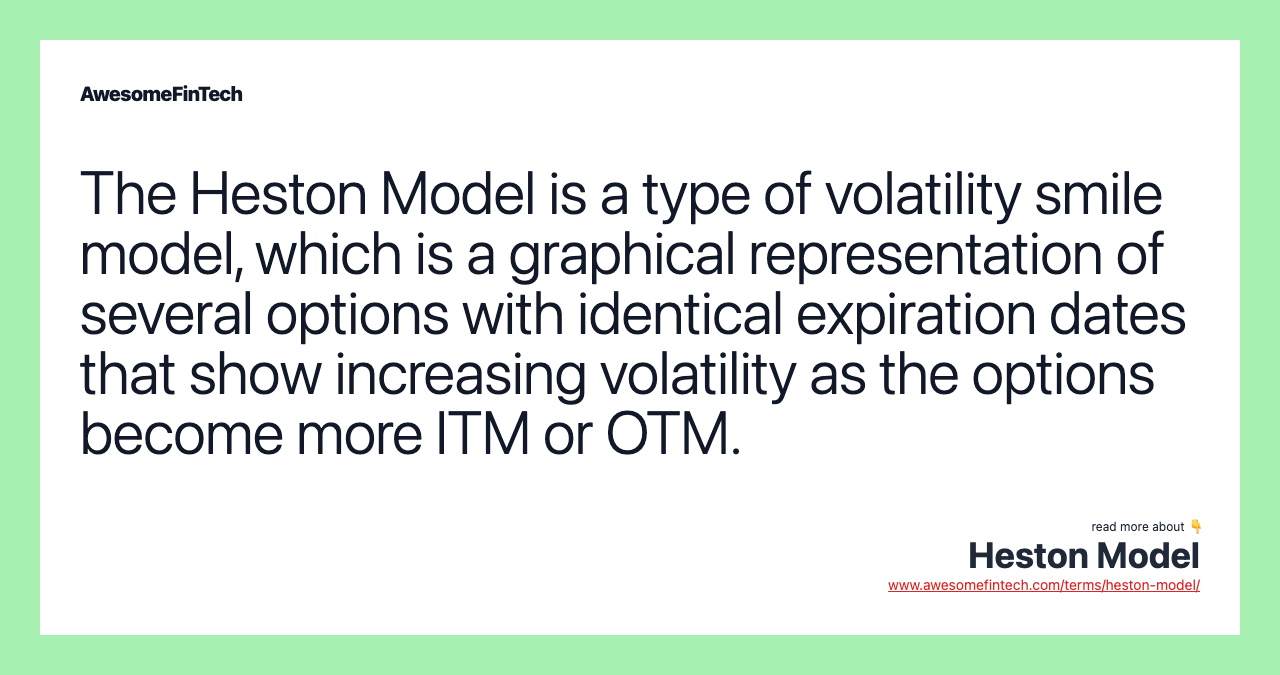 AwesomeFinTech

The Heston Model is a type of volatility smile model, which is a graphical representation of several options with identical expiration dates that show increasing volatility as the options become more ITM or OTM.

read more about 👇
Heston Model
www.awesomefintech.com/terms/heston-model/